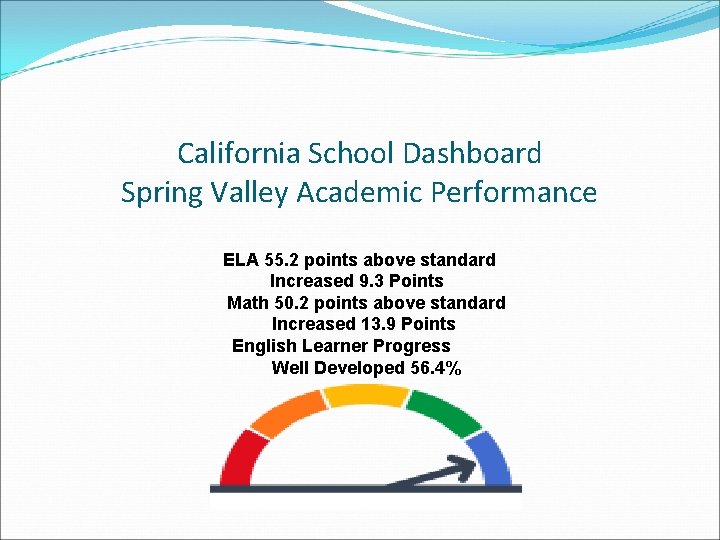 California School Dashboard
Spring Valley Academic Performance

ELA 55.2 points above standard
Increased 9.3 Points
Math 50.2 points above standard
Increased 13.9 Points
English Learner Progress
Well Developed 56.4%